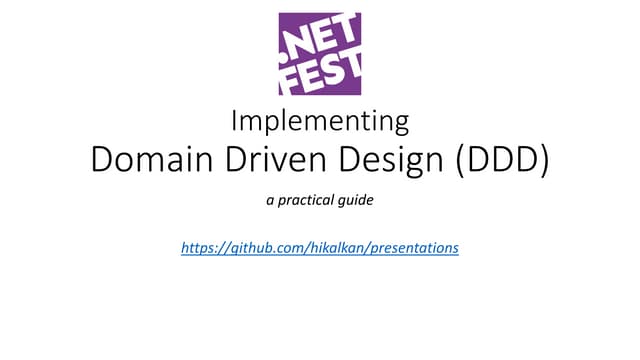 .NET FEST

Implementing
Domain Driven Design (DDD)

a practical guide

https://github.com/hikalkan/presentations